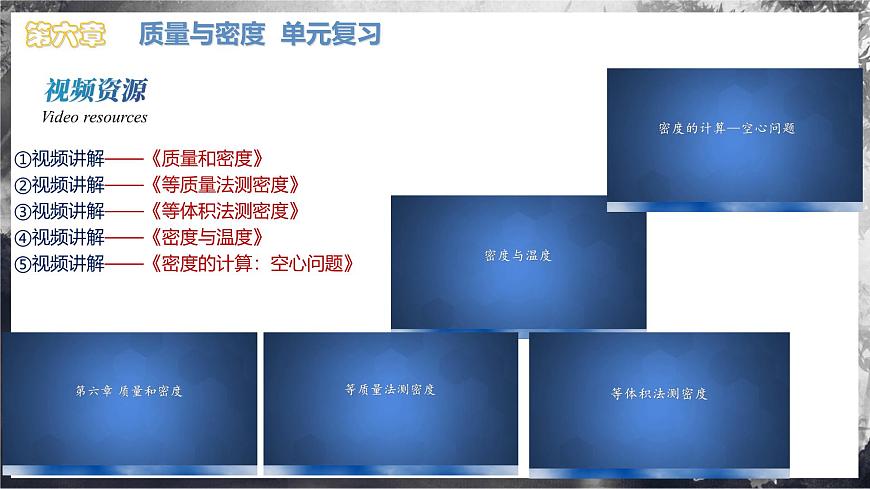 第六章 质量与密度 单元复习

视频资源
Video resources

①视频讲解——《质量和密度》
②视频讲解——《等质量法测密度》
③视频讲解——《等体积法测密度》
④视频讲解——《密度与温度》
⑤视频讲解——《密度的计算：空心问题》

密度的计算—空心问题

密度与温度

第六章 质量和密度

等质量法测密度

等体积法测密度